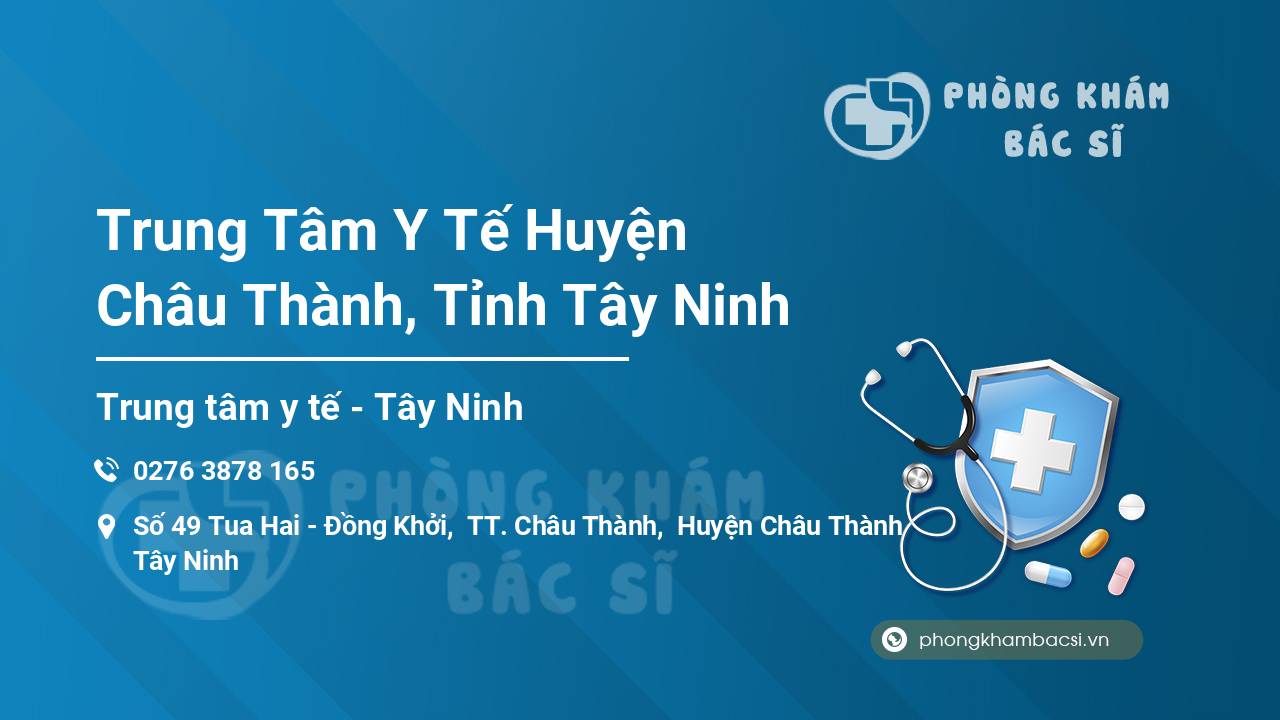 PHÒNG KHÁM BÁC SĨ

Trung Tâm Y Tế Huyện Châu Thành, Tỉnh Tây Ninh

Trung tâm y tế - Tây Ninh

0276 3878 165

Số 49 Tua Hai - Đồng Khởi, TT. Châu Thành, Huyện Châu Thành, Tây Ninh

PHÒNG KHÁM BÁC SĨ

phongkhambacsi.vn